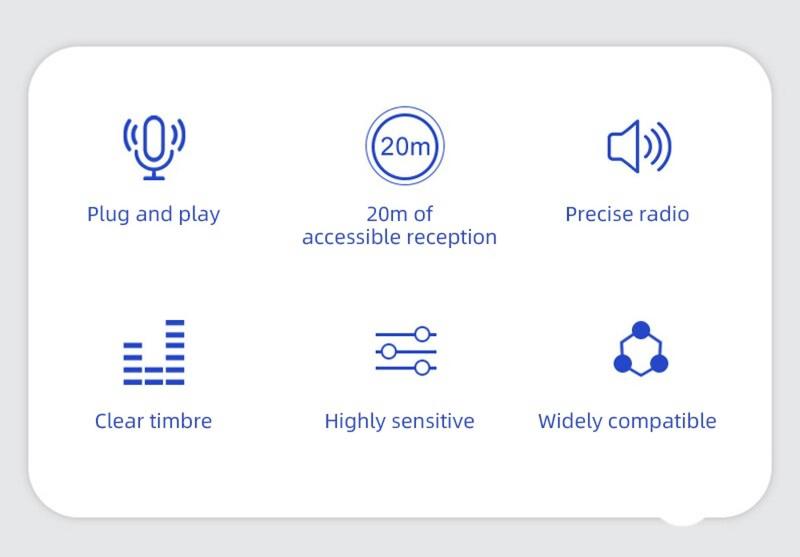 Plug and play

20m

20m of accessible reception

Precise radio

Clear timbre

Highly sensitive

Widely compatible